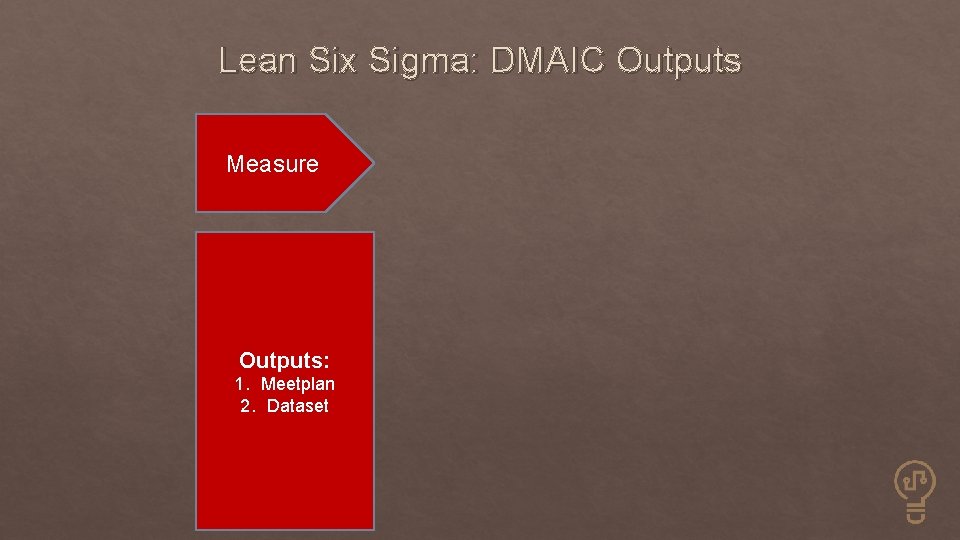 Lean Six Sigma: DMAIC Outputs

Measure

Outputs:
1. Meetplan
2. Dataset